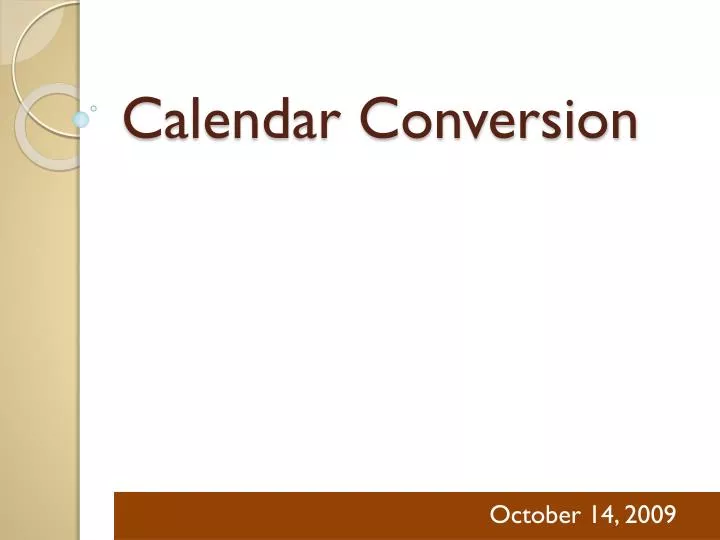 Calendar Conversion

October 14, 2009